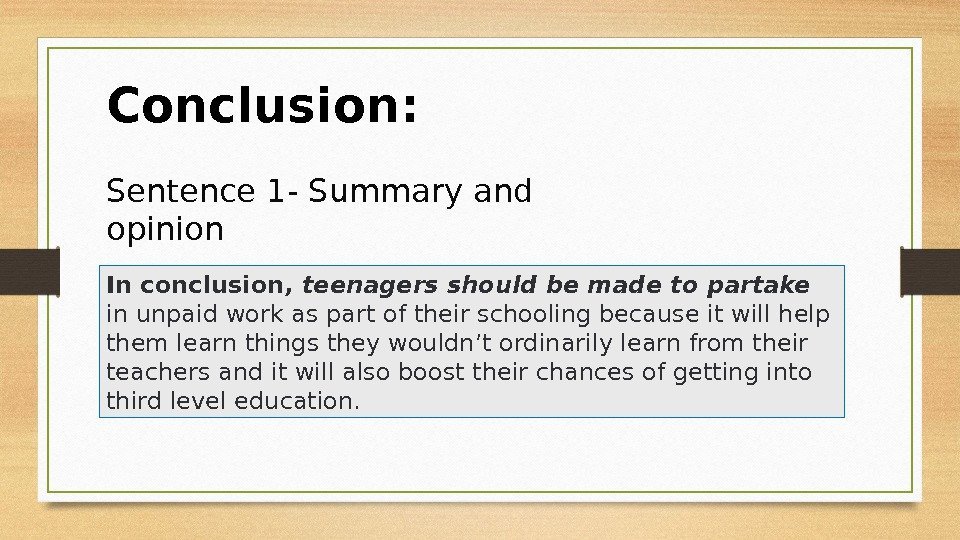 Conclusion:

Sentence 1- Summary and opinion

In conclusion, teenagers should be made to partake in unpaid work as part of their schooling because it will help them learn things they wouldn’t ordinarily learn from their teachers and it will also boost their chances of getting into third level education.